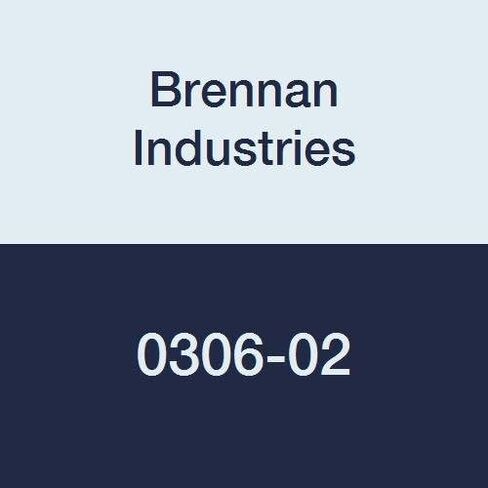 Brennan Industries

0306-02